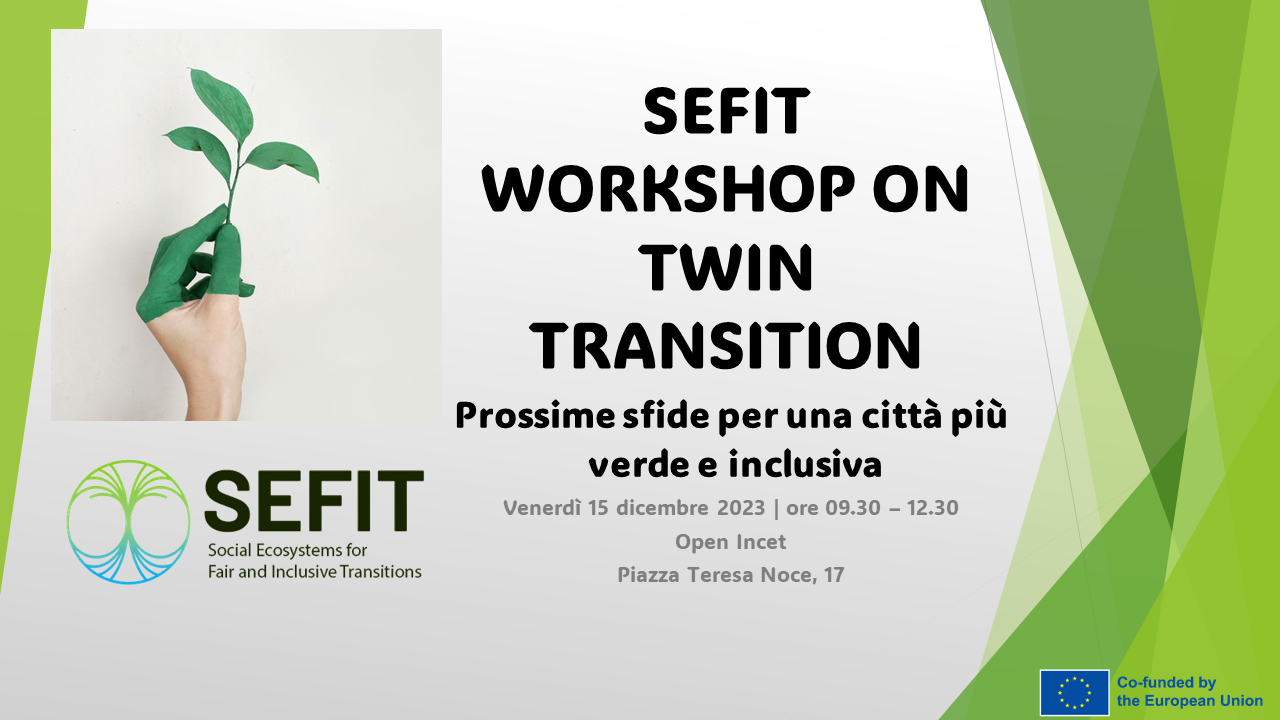 SEFIT WORKSHOP ON TWIN TRANSITION

Prossime sfide per una città più verde e inclusiva

Venerdì 15 dicembre 2023 | ore 09.30 – 12.30
Open Incet
Piazza Teresa Noce, 17

SEFIT
Social Ecosystems for Fair and Inclusive Transitions

Co-funded by the European Union